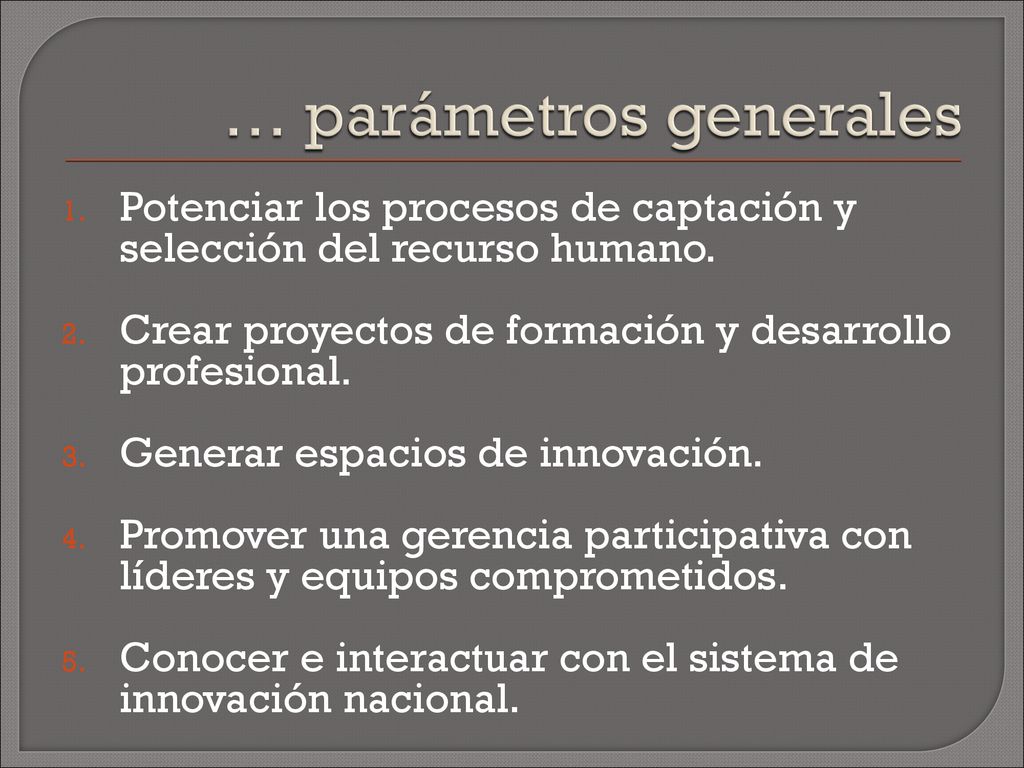 … parámetros generales

1. Potenciar los procesos de captación y selección del recurso humano.

2. Crear proyectos de formación y desarrollo profesional.

3. Generar espacios de innovación.

4. Promover una gerencia participativa con líderes y equipos comprometidos.

5. Conocer e interactuar con el sistema de innovación nacional.